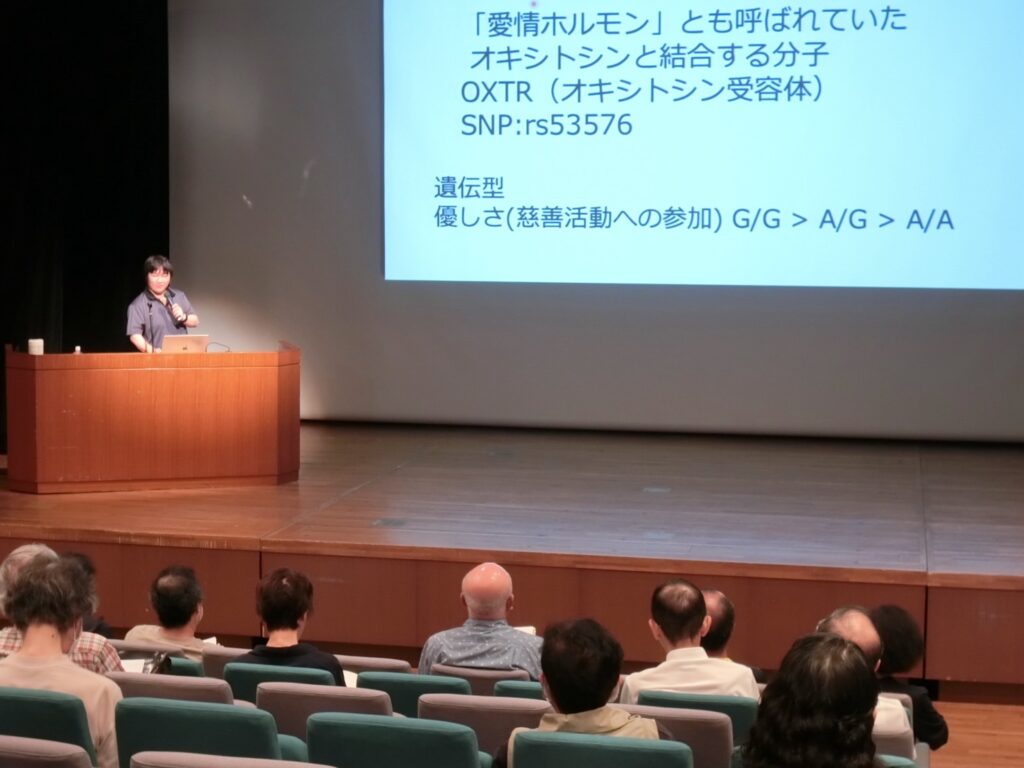 「愛情ホルモン」とも呼ばれていた
オキシトシンと結合する分子
OXTR（オキシトシン受容体）
SNP:rs53576

遺伝型
優しさ(慈善活動への参加) G/G > A/G > A/A